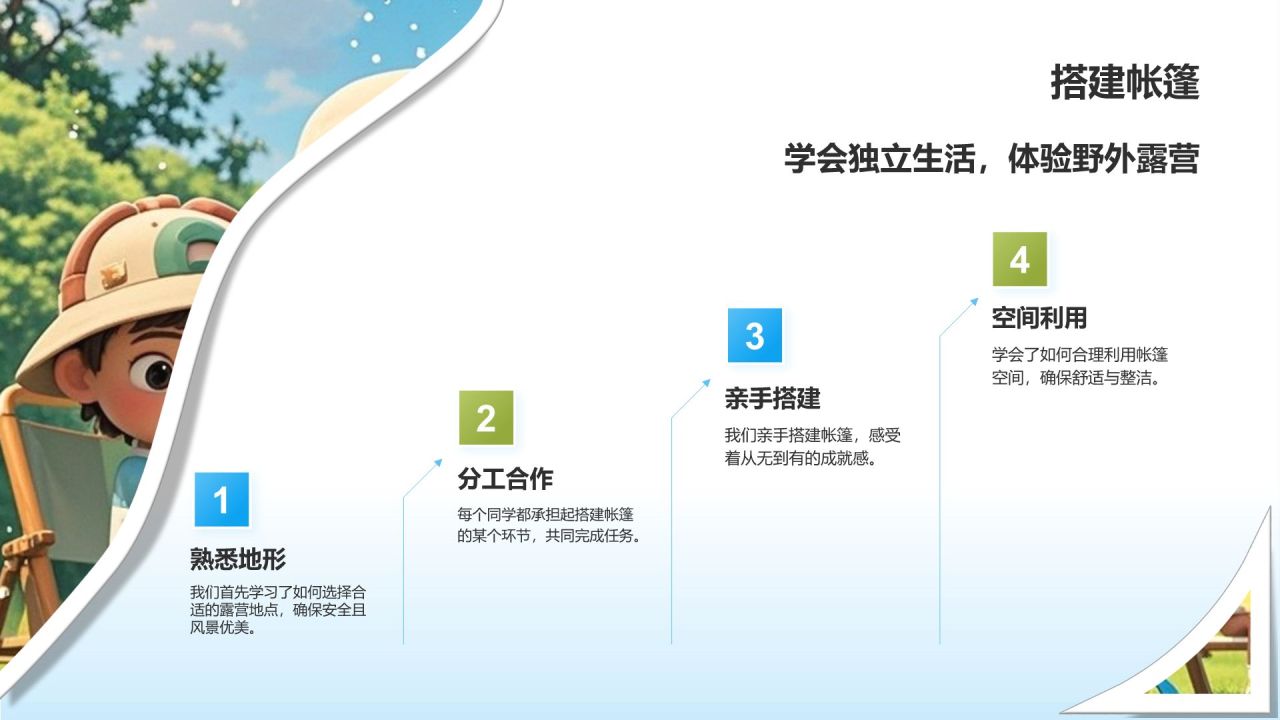 搭建帐篷

学会独立生活，体验野外露营

1

熟悉地形

我们首先学习了如何选择合适的露营地点，确保安全且风景优美。

2

分工合作

每个同学都承担起搭建帐篷的某个环节，共同完成任务。

3

亲手搭建

我们亲手搭建帐篷，感受着从无到有的成就感。

4

空间利用

学会了如何合理利用帐篷空间，确保舒适与整洁。